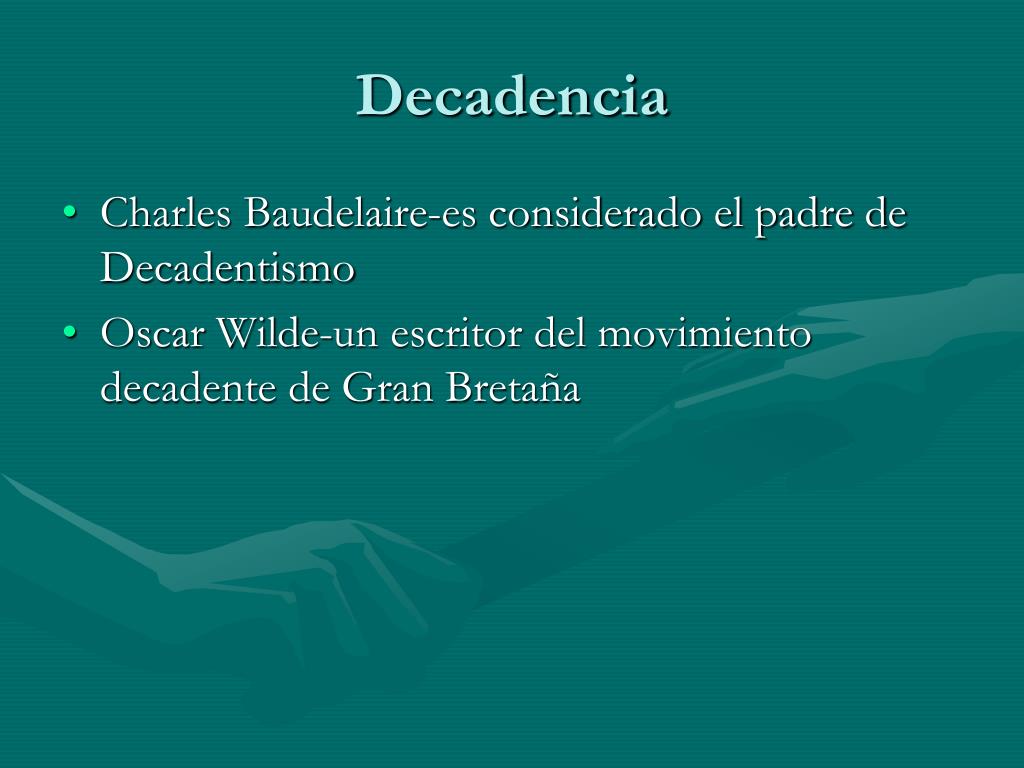 Decadencia

• Charles Baudelaire-es considerado el padre de Decadentismo
• Oscar Wilde-un escritor del movimiento decadente de Gran Bretaña